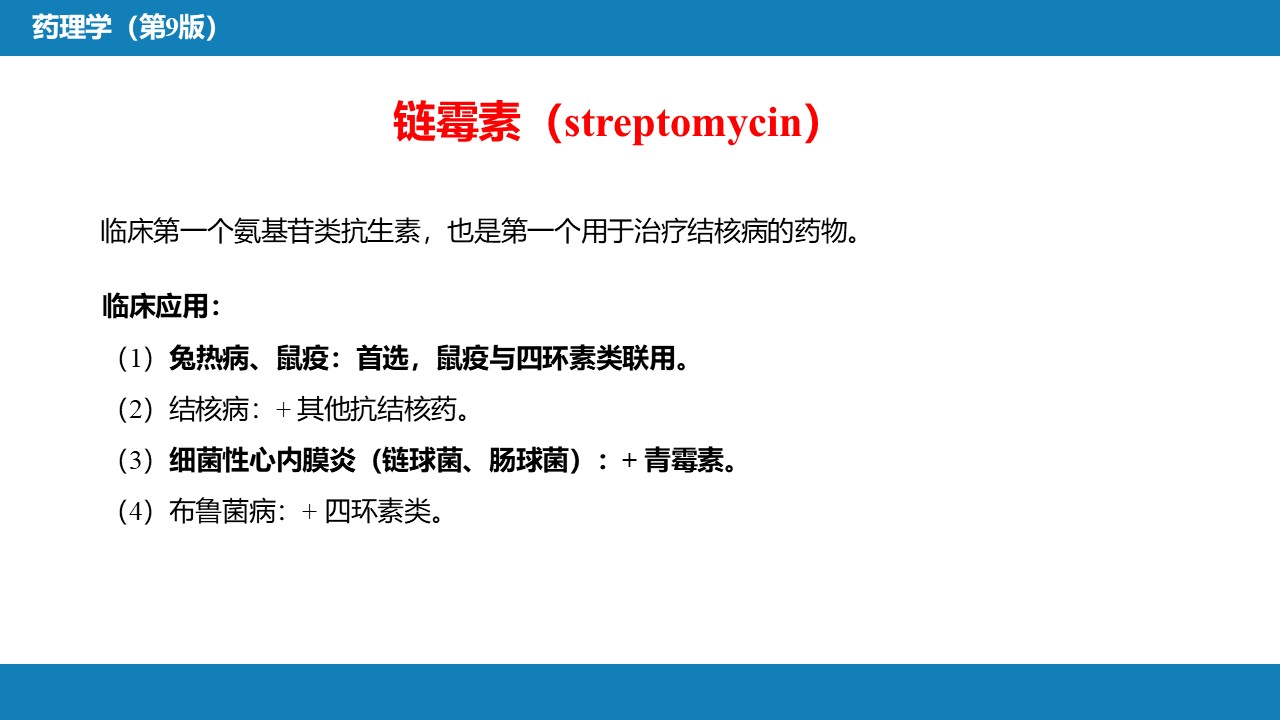 药理学（第9版）

链霉素（streptomycin）

临床第一个氨基苷类抗生素，也是第一个用于治疗结核病的药物。

临床应用：

（1）兔热病、鼠疫：首选，鼠疫与四环素类联用。

（2）结核病：+ 其他抗结核药。

（3）细菌性心内膜炎（链球菌、肠球菌）：+ 青霉素。

（4）布鲁菌病：+ 四环素类。